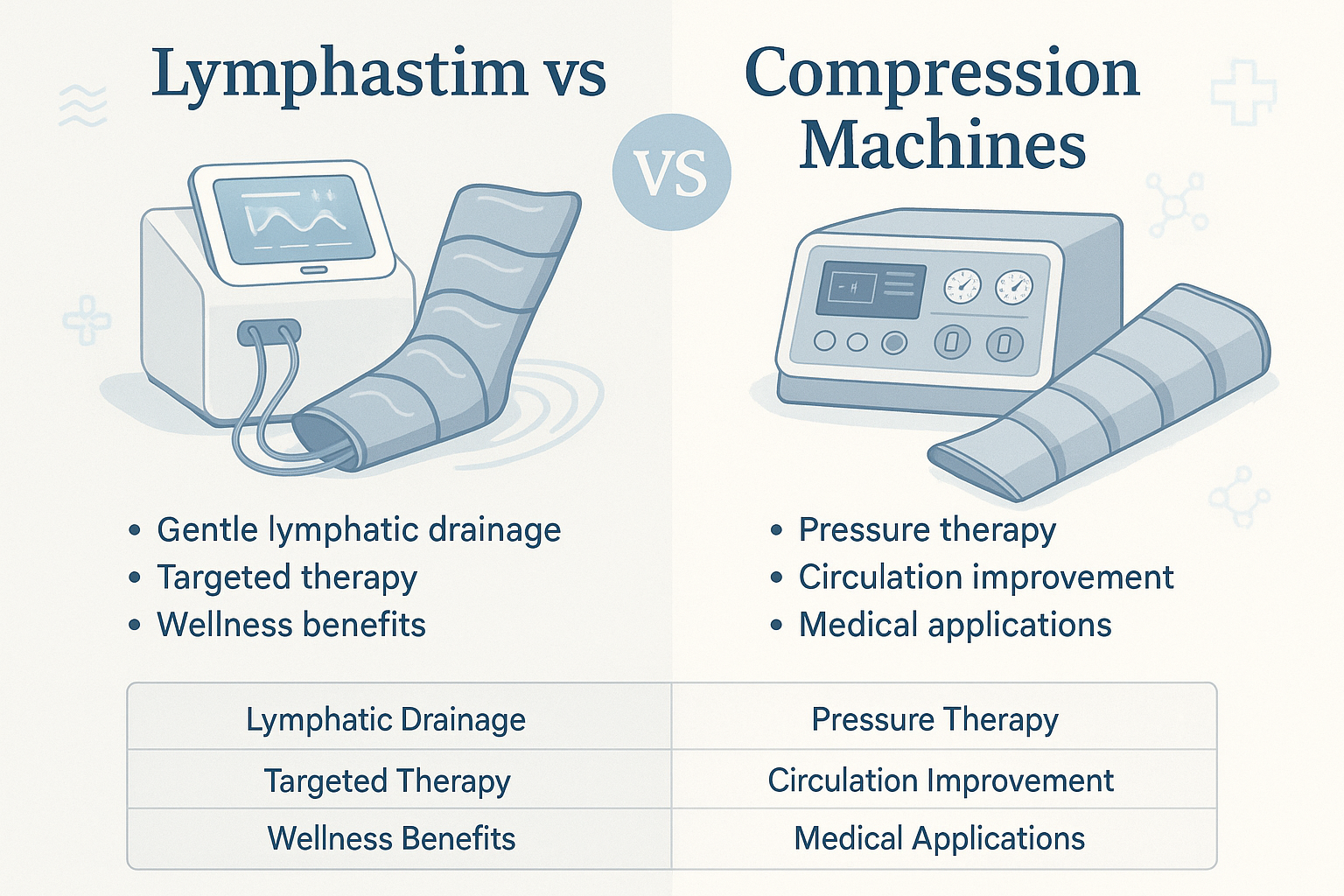 Lymphastim vs

VS

Compression Machines

• Gentle lymphatic drainage
• Targeted therapy
• Wellness benefits

• Pressure therapy
• Circulation improvement
• Medical applications

| Lymphatic Drainage | Pressure Therapy |
|---|---|
| Targeted Therapy | Circulation Improvement |
| Wellness Benefits | Medical Applications |